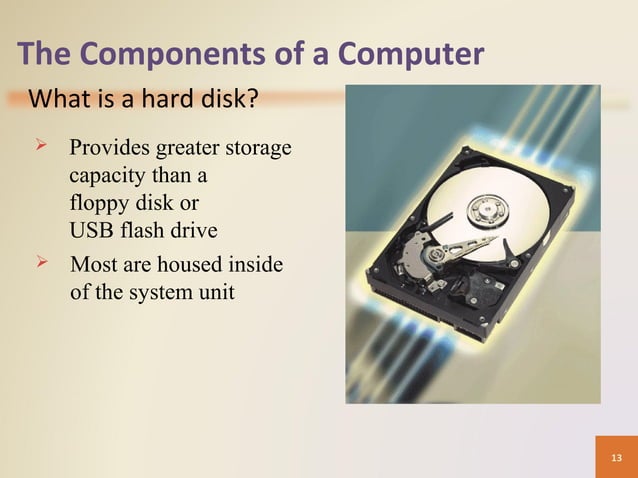 The Components of a Computer

What is a hard disk?

➢ Provides greater storage capacity than a floppy disk or USB flash drive

➢ Most are housed inside of the system unit

13